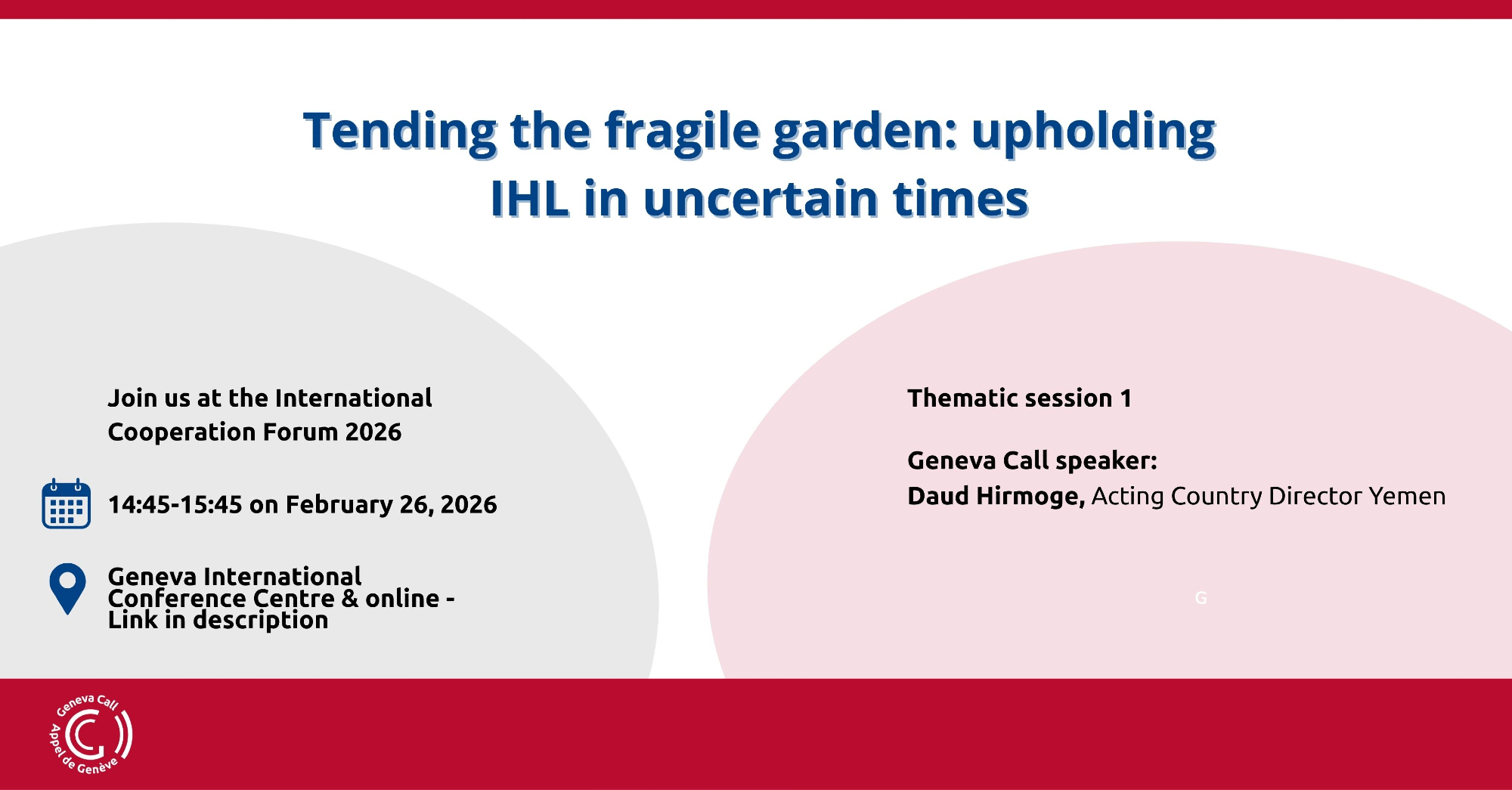 Tending the fragile garden: upholding IHL in uncertain times

Join us at the International Cooperation Forum 2026

14:45-15:45 on February 26, 2026

Geneva International Conference Centre & online - Link in description

Thematic session 1

Geneva Call speaker:
Daud Hirmoge, Acting Country Director Yemen

G

Geneva Call
Appel de Genève